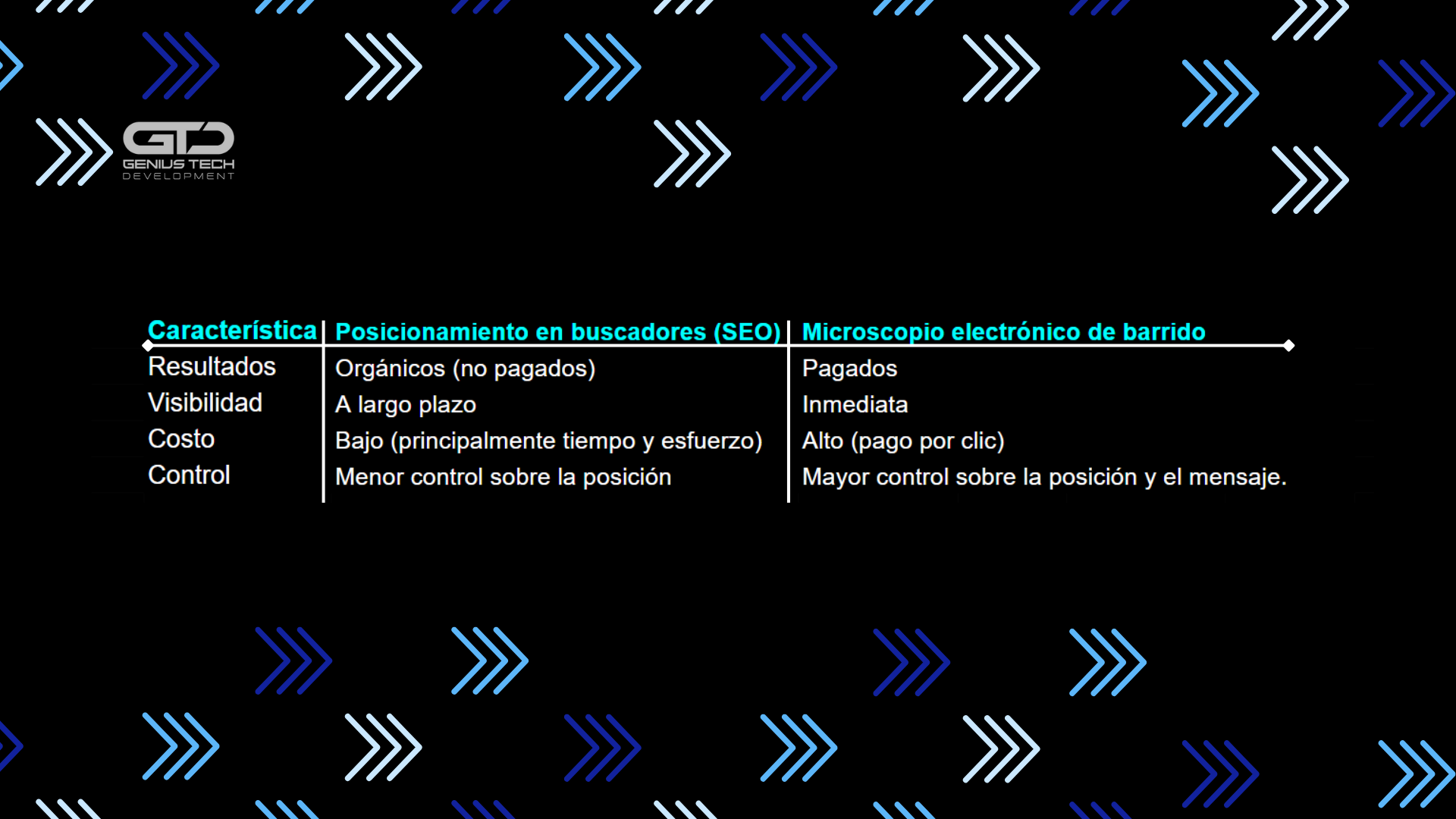 GTD
GENIUS TECH
DEVELOPMENT

| Característica | Posicionamiento en buscadores (SEO) | Microscopio electrónico de barrido |
|---|---|---|
| Resultados | Orgánicos (no pagados) | Pagados |
| Visibilidad | A largo plazo | Inmediata |
| Costo | Bajo (principalmente tiempo y esfuerzo) | Alto (pago por clic) |
| Control | Menor control sobre la posición | Mayor control sobre la posición y el mensaje. |